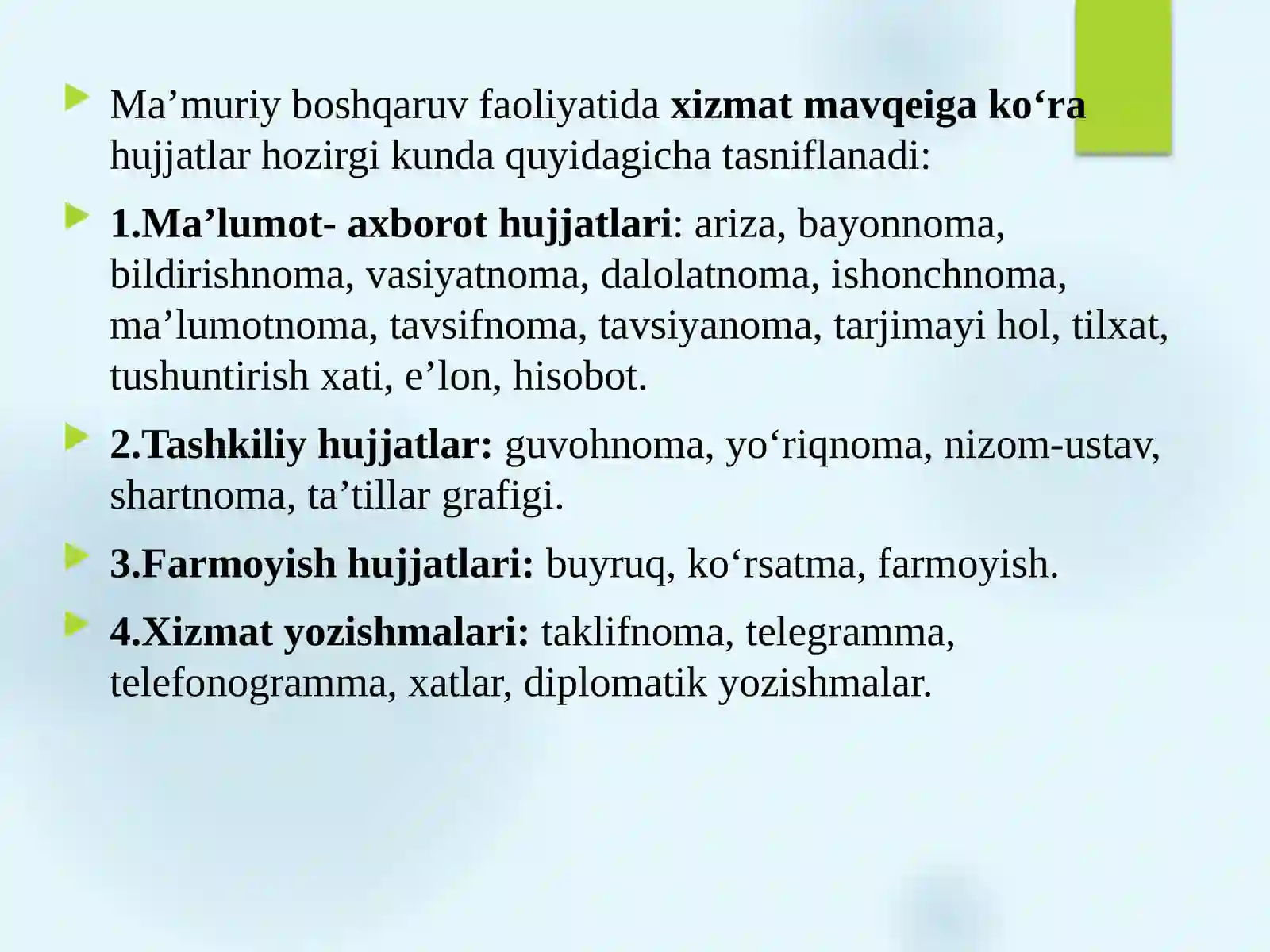 Ma’muriy boshqaruv faoliyatida xizmat mavqeiga ko‘ra hujjatlar hozirgi kunda quyidagicha tasniflanadi:

1.Ma’lumot- axborot hujjatlari: ariza, bayonnoma, bildirishnoma, vasiyatnoma, dalolatnoma, ishonchnoma, ma’lumotnoma, tavsifnoma, tavsiyanoma, tarjimayi hol, tilxat, tushuntirish xati, e’lon, hisobot.

2.Tashkiliy hujjatlar: guvohnoma, yo‘riqnoma, nizom-ustav, shartnoma, ta’tillar grafigi.

3.Farmoyish hujjatlari: buyruq, ko‘rsatma, farmoyish.

4.Xizmat yozishmalari: taklifnoma, telegramma, telefonogramma, xatlar, diplomatik yozishmalar.